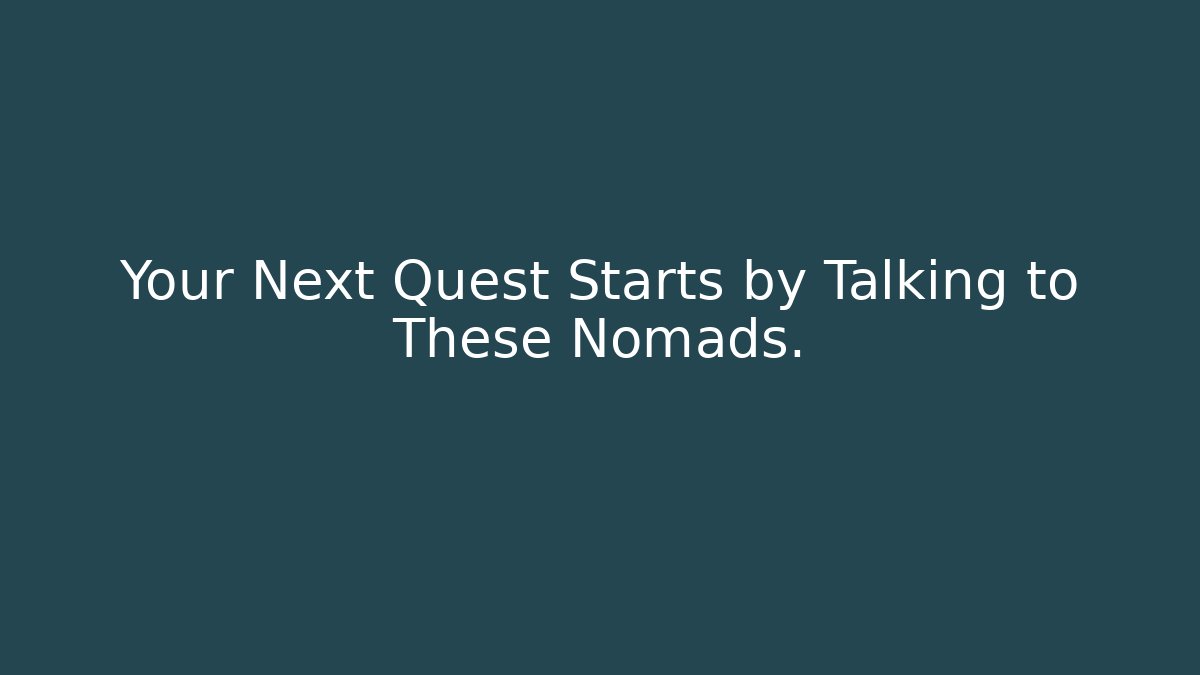 Your Next Quest Starts by Talking to These Nomads.